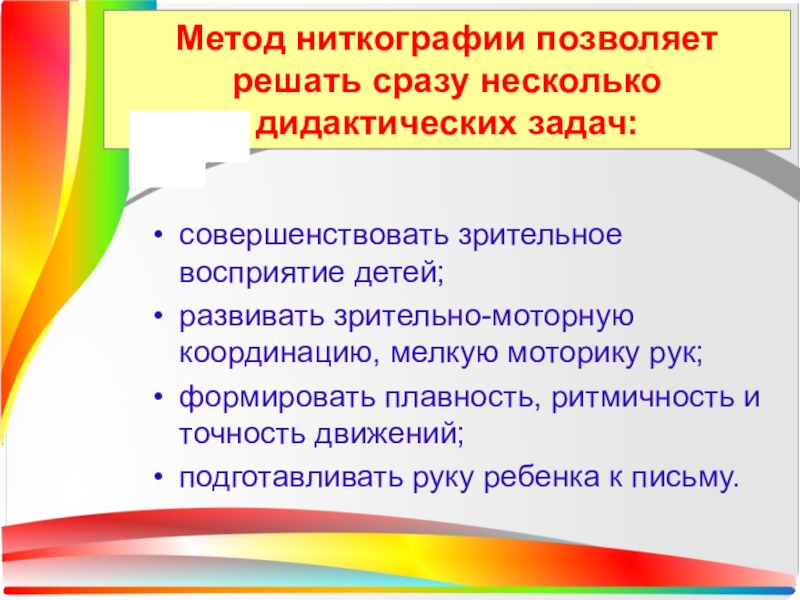 Метод ниткографии позволяет решать сразу несколько дидактических задач:

• совершенствовать зрительное восприятие детей;
• развивать зрительно-моторную координацию, мелкую моторику рук;
• формировать плавность, ритмичность и точность движений;
• подготавливать руку ребенка к письму.